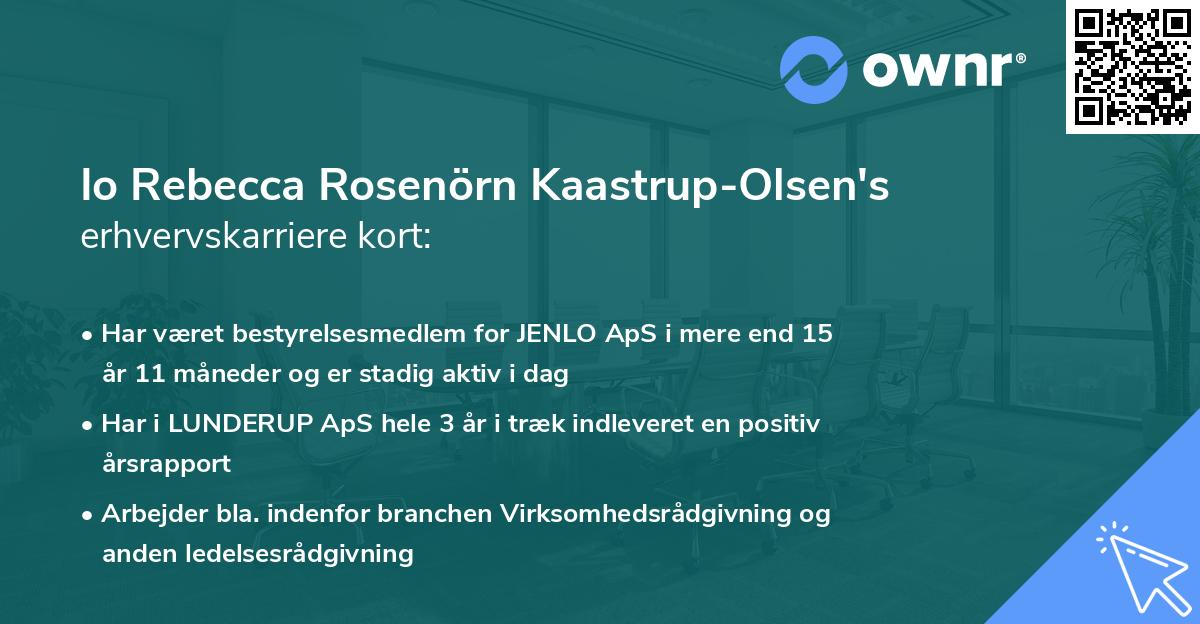 ownr®

Io Rebecca Rosenörn Kaastrup-Olsen's
erhvervskarriere kort:

• Har været bestyrelsesmedlem for JENLO ApS i mere end 15 år 11 måneder og er stadig aktiv i dag

• Har i LUNDERUP ApS hele 3 år i træk indleveret en positiv årsrapport

• Arbejder bla. indenfor branchen Virksomhedsrådgivning og anden ledelsesrådgivning